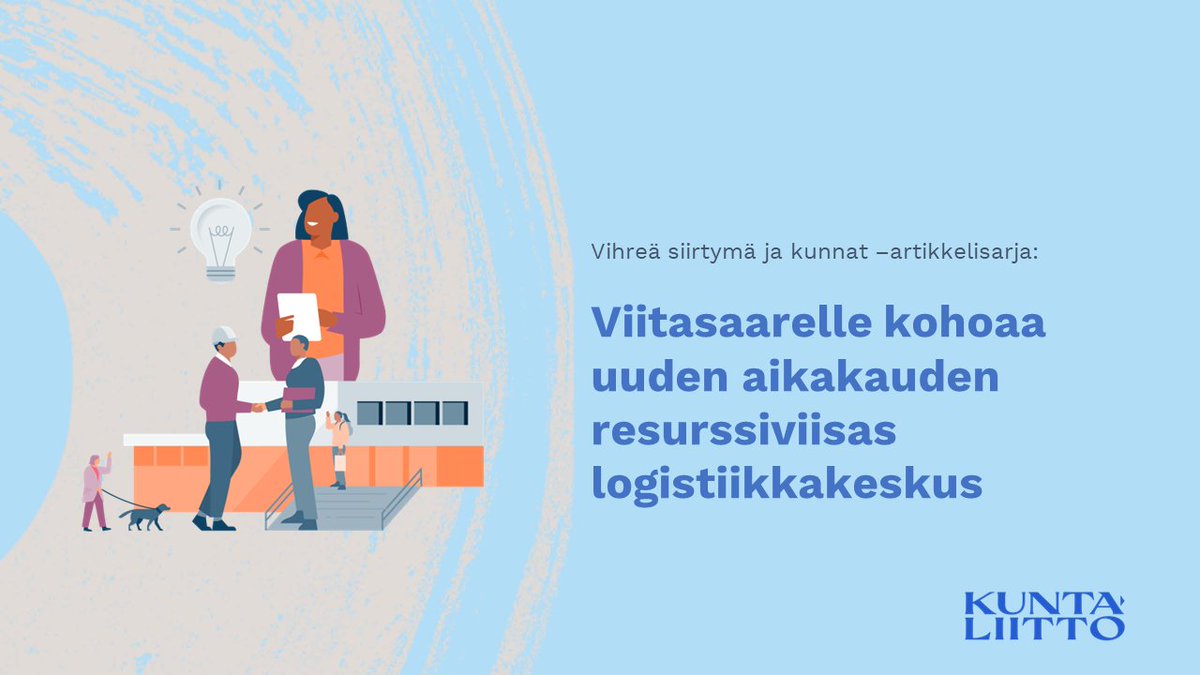 Vihreä siirtymä ja kunnat –artikkelisarja:

Viitasaarelle kohoaa uuden aikakauden resurssiviisas logistiikkakeskus

KUNTA LIITTO